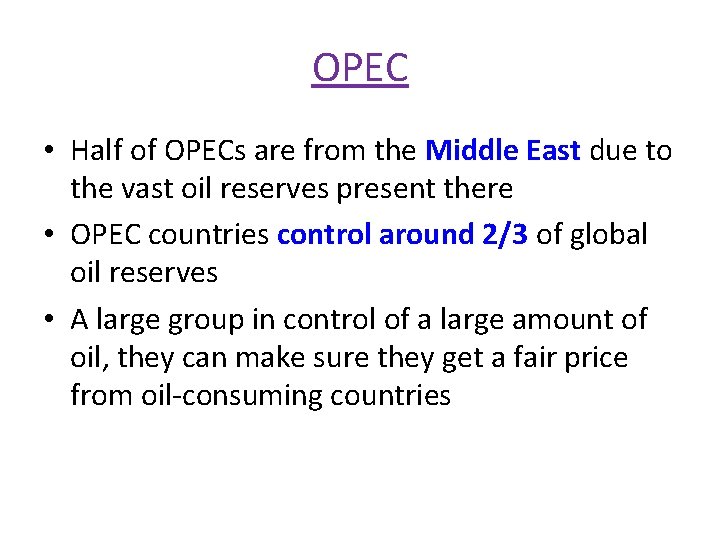 OPEC

• Half of OPECs are from the Middle East due to the vast oil reserves present there

• OPEC countries control around 2/3 of global oil reserves

• A large group in control of a large amount of oil, they can make sure they get a fair price from oil-consuming countries